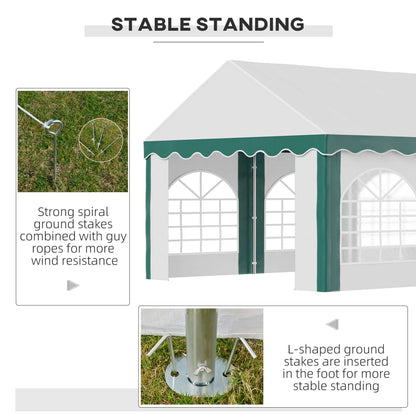 STABLE STANDING

Strong spiral ground stakes combined with guy ropes for more wind resistance

L-shaped ground stakes are inserted in the foot for more stable standing